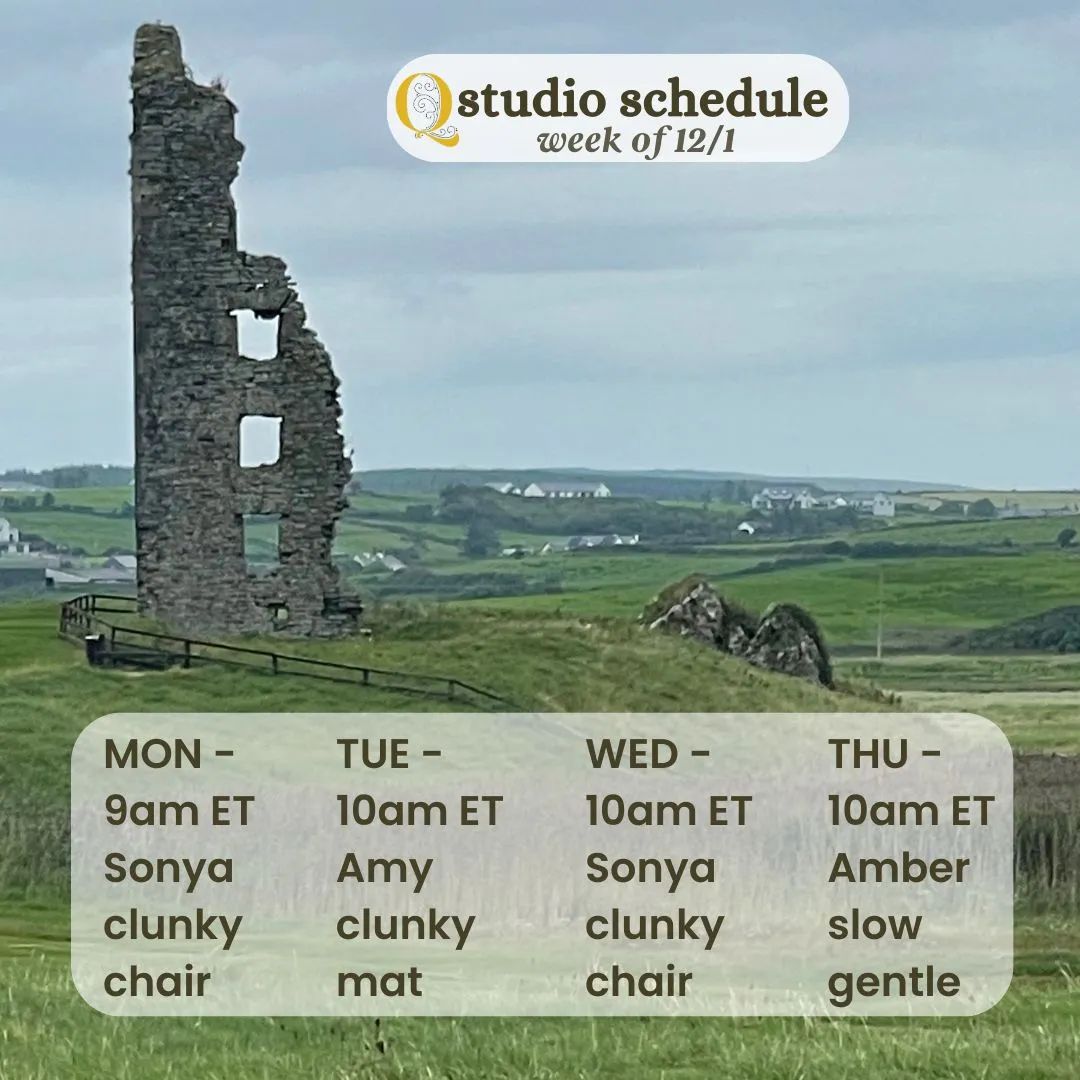 Q studio schedule
week of 12/1

MON - 9am ET Sonya clunky chair

TUE - 10am ET Amy clunky mat

WED - 10am ET Sonya clunky chair

THU - 10am ET Amber slow gentle